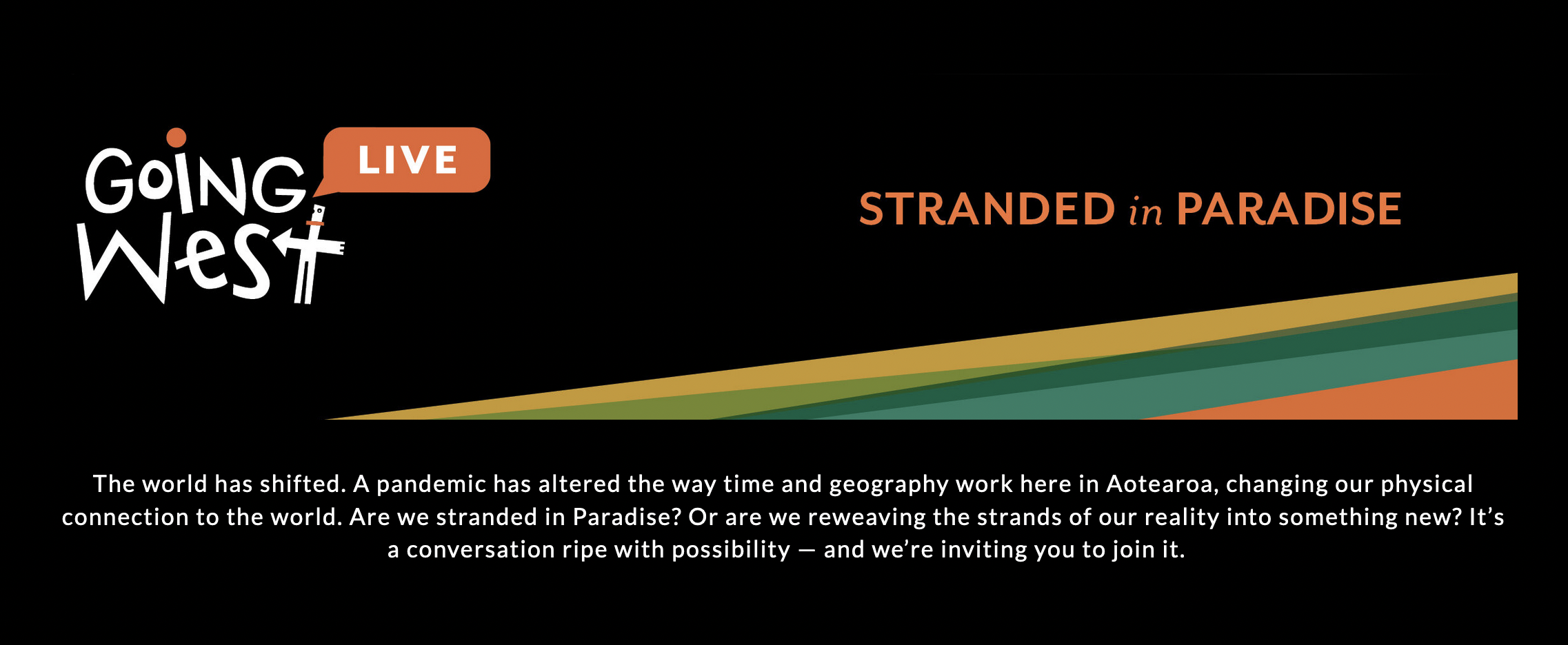 Going West LIVE

STRANDED in PARADISE

The world has shifted. A pandemic has altered the way time and geography work here in Aotearoa, changing our physical connection to the world. Are we stranded in Paradise? Or are we reweaving the strands of our reality into something new? It's a conversation ripe with possibility — and we're inviting you to join it.